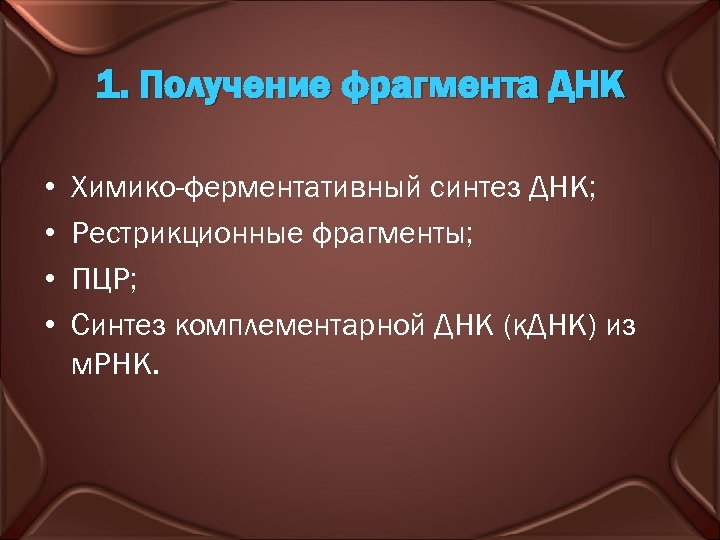 1. Получение фрагмента ДНК

• Химико-ферментативный синтез ДНК;
• Рестрикционные фрагменты;
• ПЦР;
• Синтез комплементарной ДНК (кДНК) из мРНК.